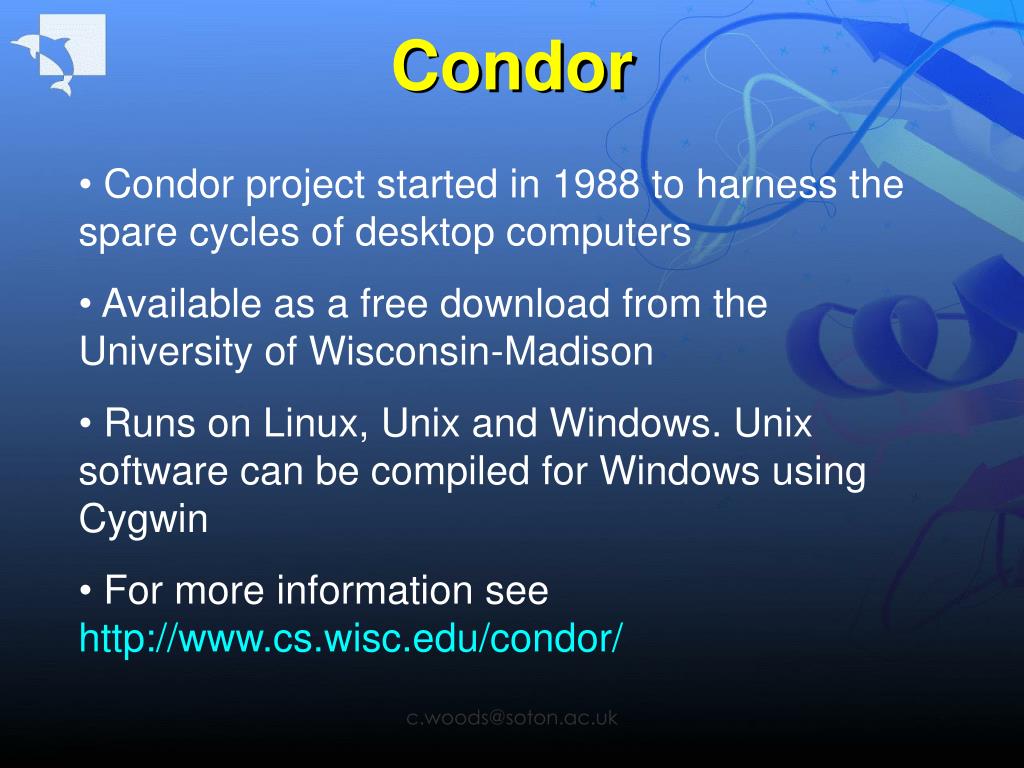 Condor

• Condor project started in 1988 to harness the spare cycles of desktop computers

• Available as a free download from the University of Wisconsin-Madison

• Runs on Linux, Unix and Windows. Unix software can be compiled for Windows using Cygwin

• For more information see http://www.cs.wisc.edu/condor/

c.woods@soton.ac.uk